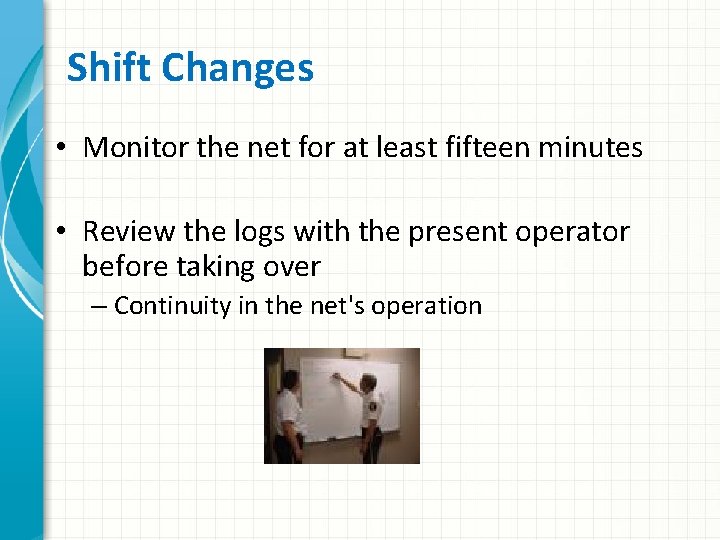 Shift Changes

• Monitor the net for at least fifteen minutes

• Review the logs with the present operator before taking over

– Continuity in the net's operation